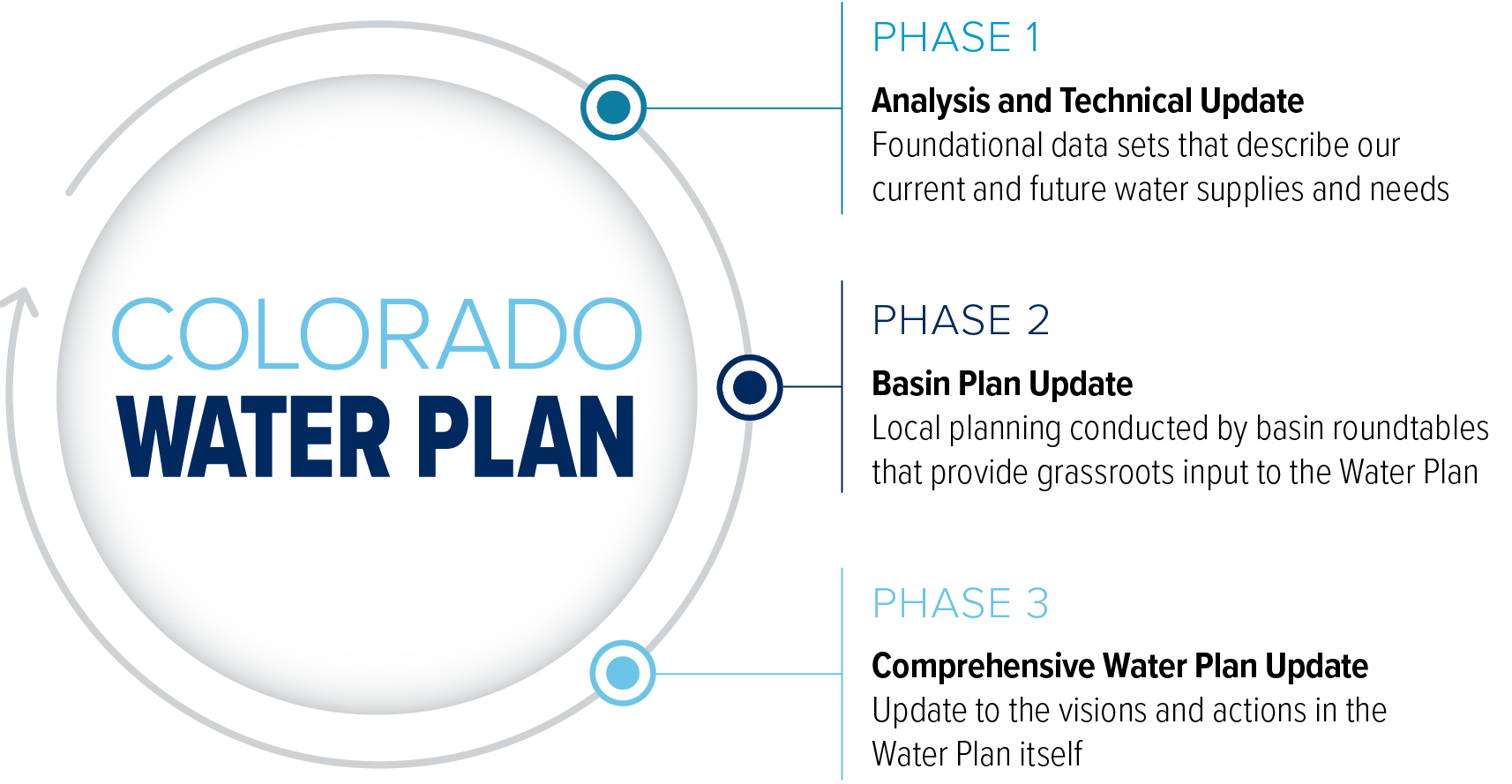 COLORADO
WATER PLAN

PHASE 1

Analysis and Technical Update
Foundational data sets that describe our current and future water supplies and needs

PHASE 2

Basin Plan Update
Local planning conducted by basin roundtables that provide grassroots input to the Water Plan

PHASE 3

Comprehensive Water Plan Update
Update to the visions and actions in the Water Plan itself